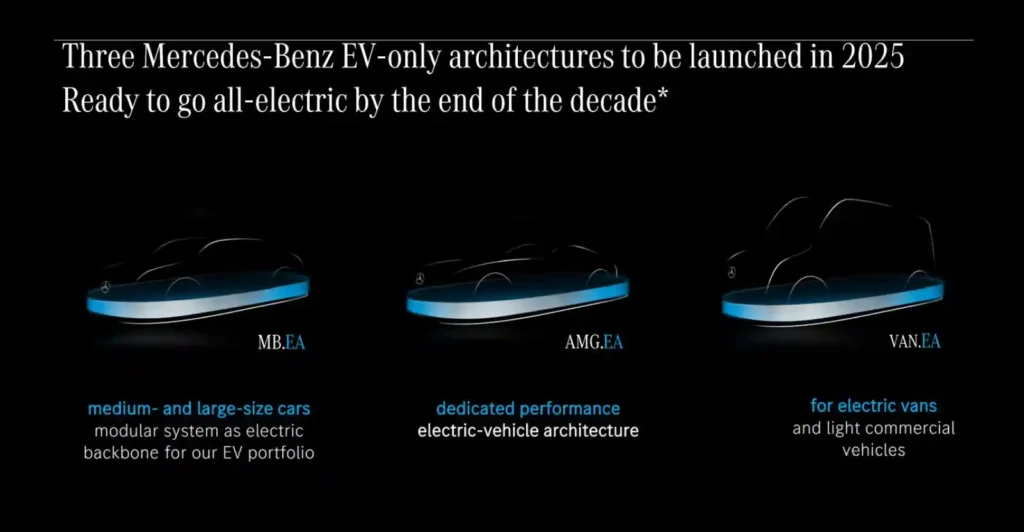 Three Mercedes-Benz EV-only architectures to be launched in 2025
Ready to go all-electric by the end of the decade*

MB.EA

medium- and large-size cars
modular system as electric backbone for our EV portfolio

AMG.EA

dedicated performance
electric-vehicle architecture

VAN.EA

for electric vans
and light commercial vehicles